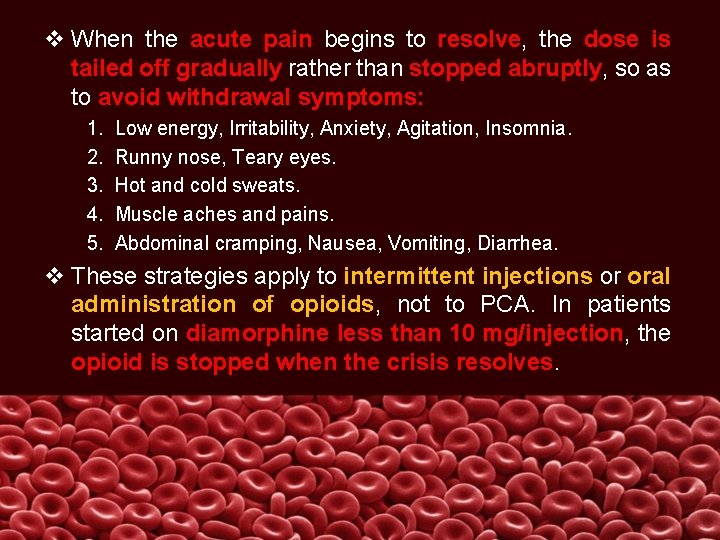 ❖ When the acute pain begins to resolve, the dose is tailed off gradually rather than stopped abruptly, so as to avoid withdrawal symptoms:

1. Low energy, Irritability, Anxiety, Agitation, Insomnia.
2. Runny nose, Teary eyes.
3. Hot and cold sweats.
4. Muscle aches and pains.
5. Abdominal cramping, Nausea, Vomiting, Diarrhea.

❖ These strategies apply to intermittent injections or oral administration of opioids, not to PCA. In patients started on diamorphine less than 10 mg/injection, the opioid is stopped when the crisis resolves.